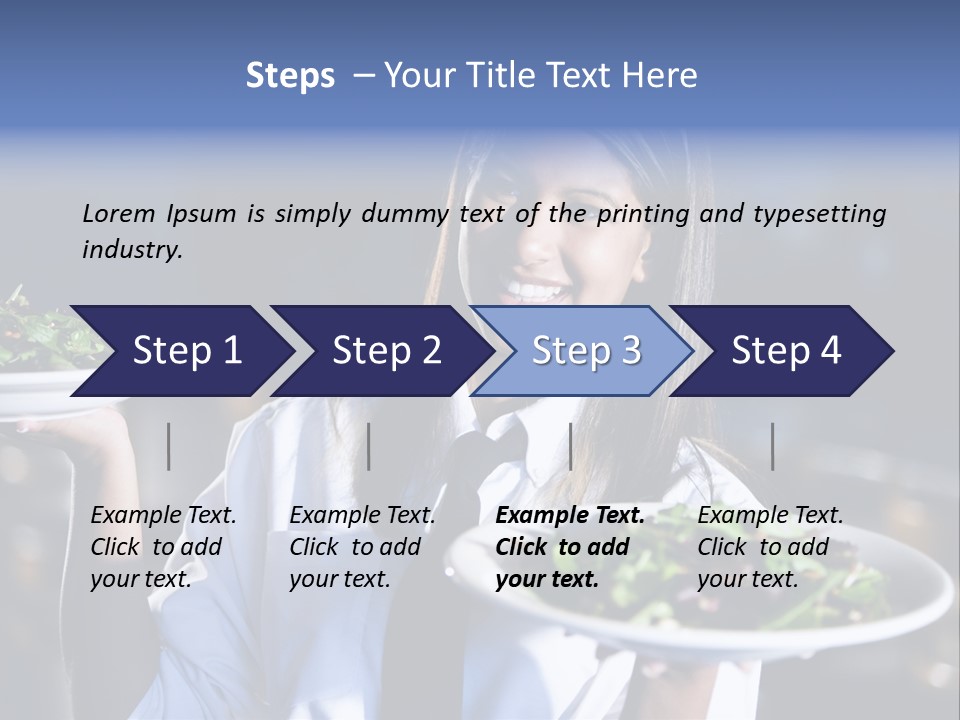 Steps – Your Title Text Here

Lorem Ipsum is simply dummy text of the printing and typesetting industry.

Step 1

Step 2

Step 3

Step 4

Example Text. Click to add your text.

Example Text. Click to add your text.

Example Text. Click to add your text.

Example Text. Click to add your text.